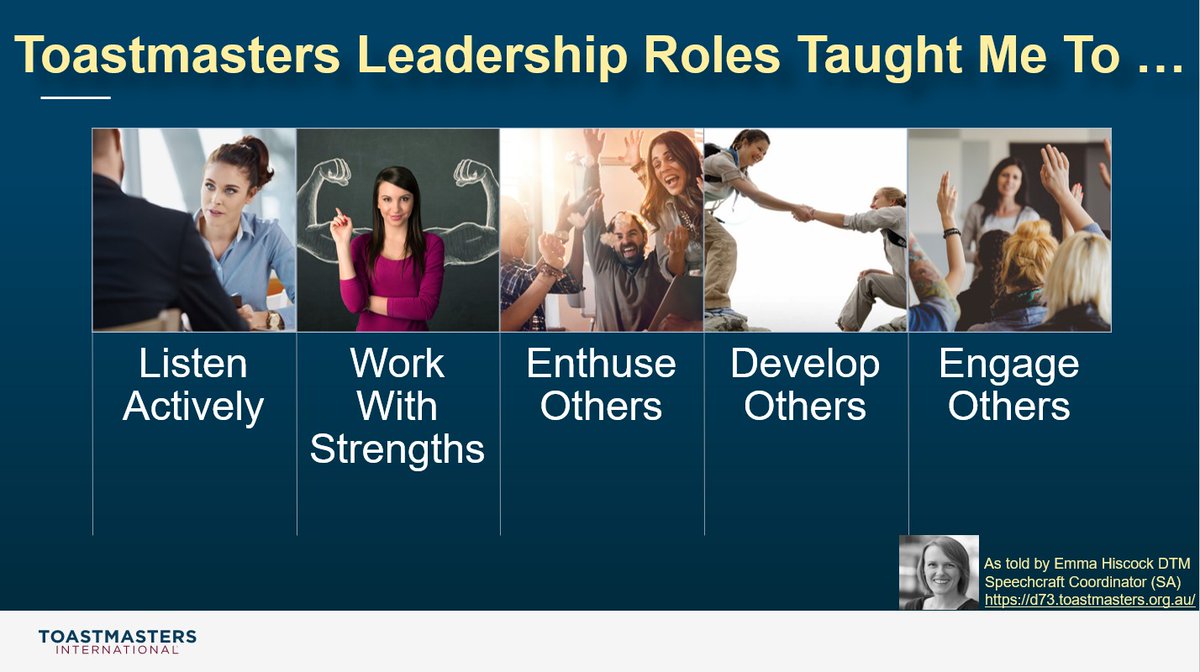 Toastmasters Leadership Roles Taught Me To …

Listen Actively

Work With Strengths

Enthuse Others

Develop Others

Engage Others

As told by Emma Hiscock DTM
Speechcraft Coordinator (SA)
https://d73.toastmasters.org.au/

TOASTMASTERS
INTERNATIONAL